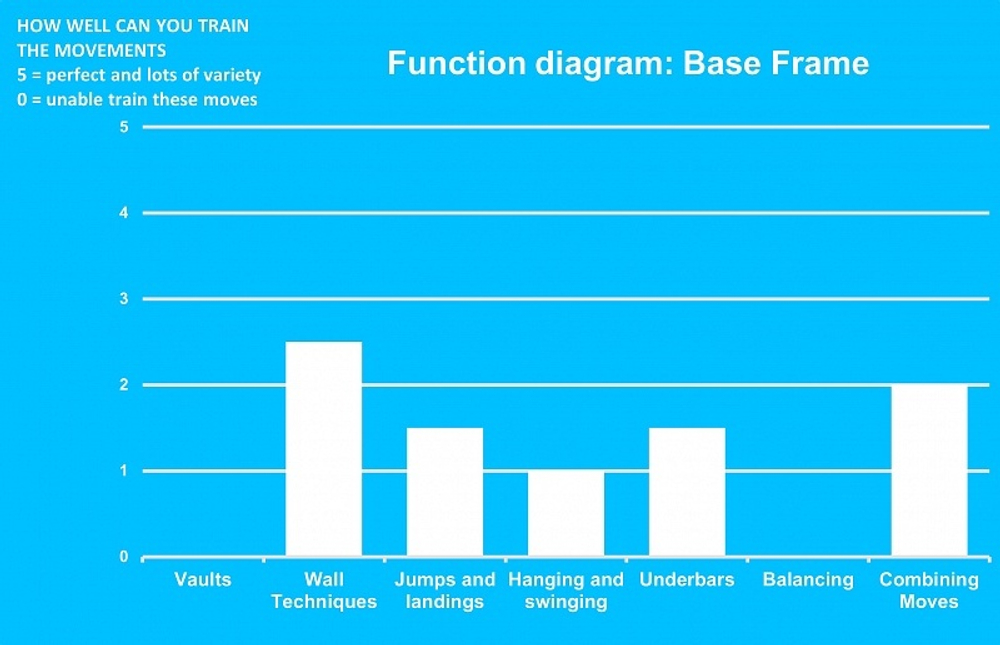 HOW WELL CAN YOU TRAIN THE MOVEMENTS
5 = perfect and lots of variety
0 = unable train these moves

Function diagram: Base Frame

5
4
3
2
1
0

Vaults
Wall Techniques
Jumps and landings
Hanging and swinging
Underbars
Balancing
Combining Moves